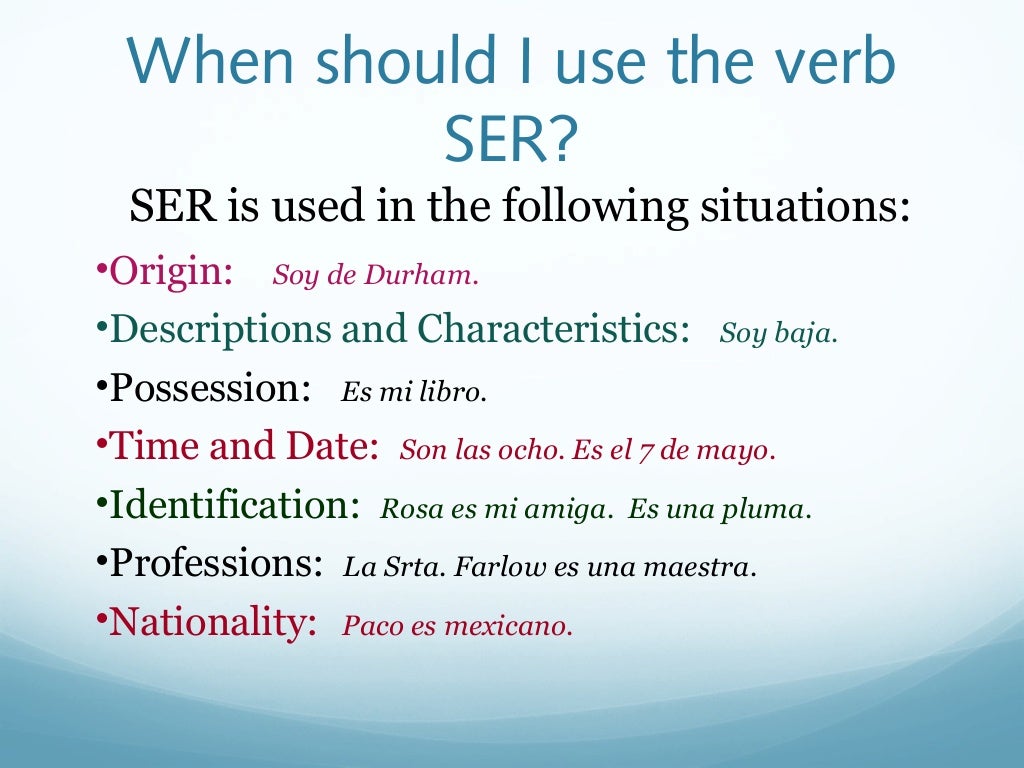 When should I use the verb SER?

SER is used in the following situations:

•Origin: Soy de Durham.

•Descriptions and Characteristics: Soy baja.

•Possession: Es mi libro.

•Time and Date: Son las ocho. Es el 7 de mayo.

•Identification: Rosa es mi amiga. Es una pluma.

•Professions: La Srta. Farlow es una maestra.

•Nationality: Paco es mexicano.